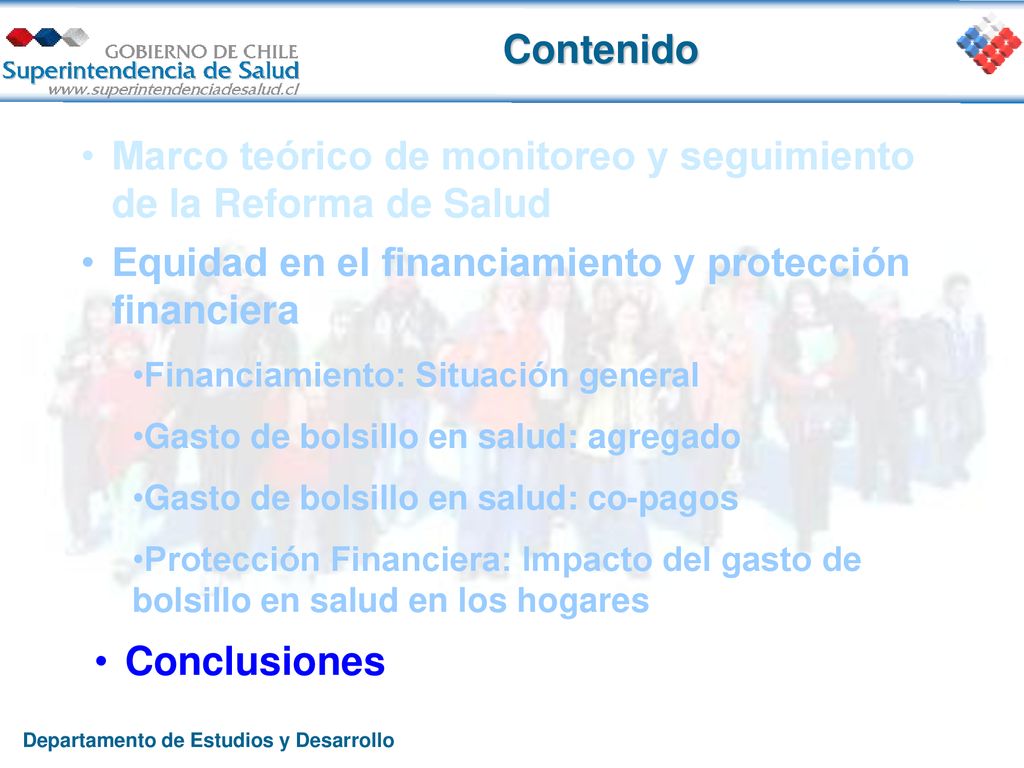 GOBIERNO DE CHILE
Superintendencia de Salud
www.superintendenciadesalud.cl

Contenido

• Marco teórico de monitoreo y seguimiento de la Reforma de Salud

• Equidad en el financiamiento y protección financiera

•Financiamiento: Situación general

•Gasto de bolsillo en salud: agregado

•Gasto de bolsillo en salud: co-pagos

•Protección Financiera: Impacto del gasto de bolsillo en salud en los hogares

• Conclusiones

Departamento de Estudios y Desarrollo